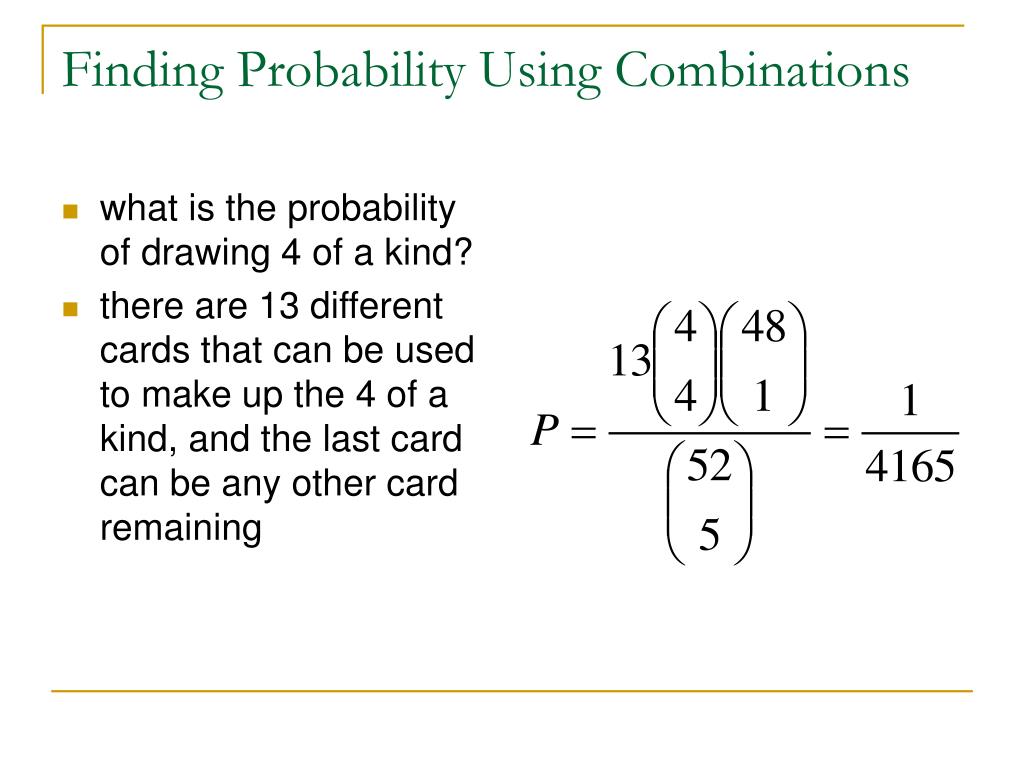 Finding Probability Using Combinations

- what is the probability of drawing 4 of a kind?
- there are 13 different cards that can be used to make up the 4 of a kind, and the last card can be any other card remaining

$P = \frac{13\binom{4}{4}\binom{48}{1}}{\binom{52}{5}} = \frac{1}{4165}$